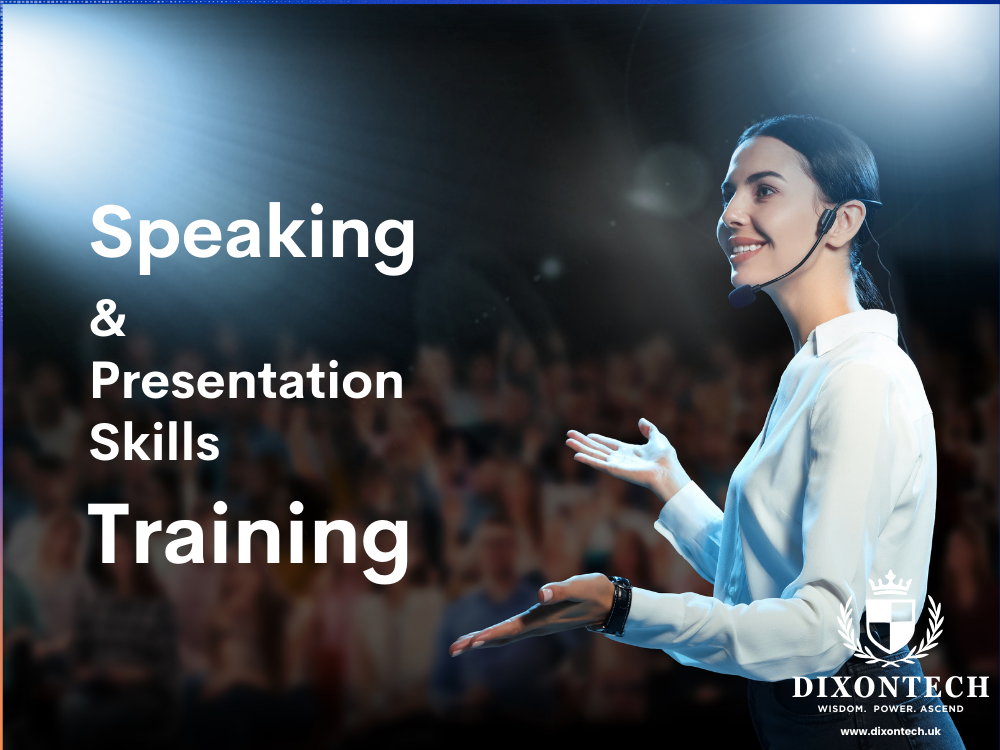 Speaking
&
Presentation
Skills
Training

DIXONTECH
WISDOM. POWER. ASCEND
www.dixontech.uk